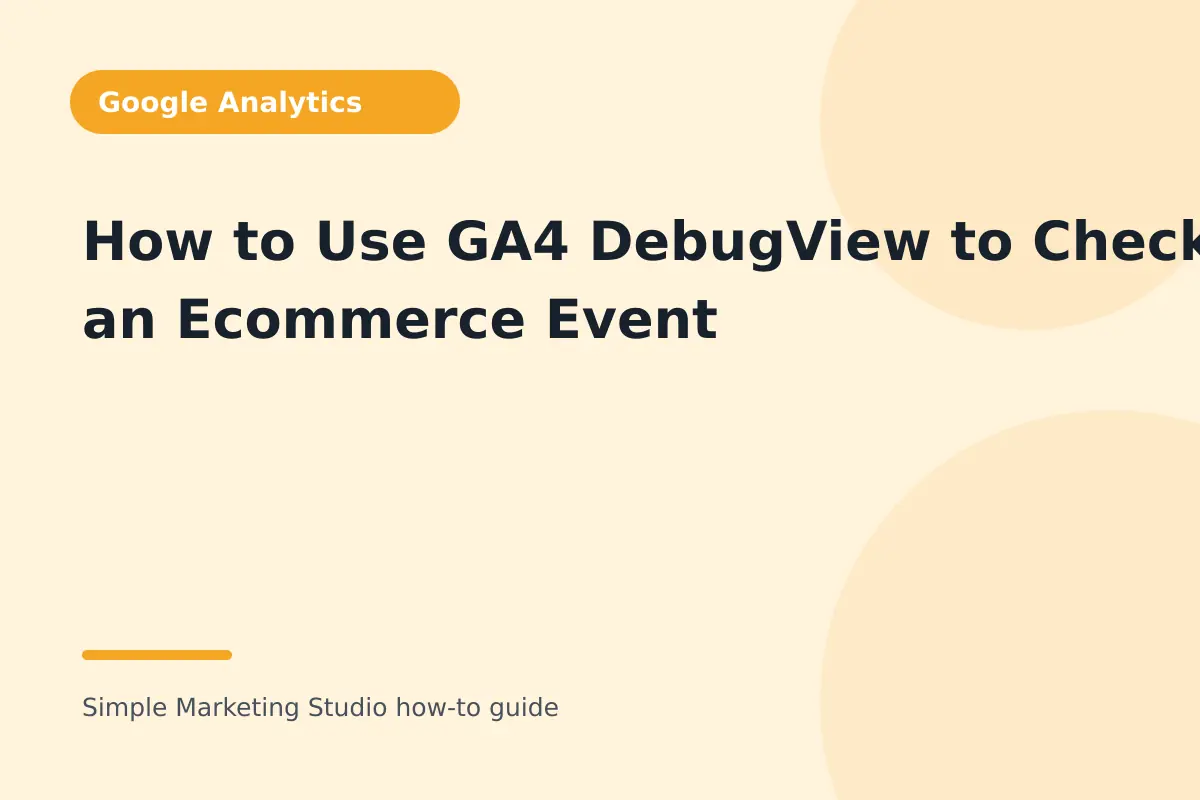 Google Analytics

How to Use GA4 DebugView to Check an Ecommerce Event

Simple Marketing Studio how-to guide